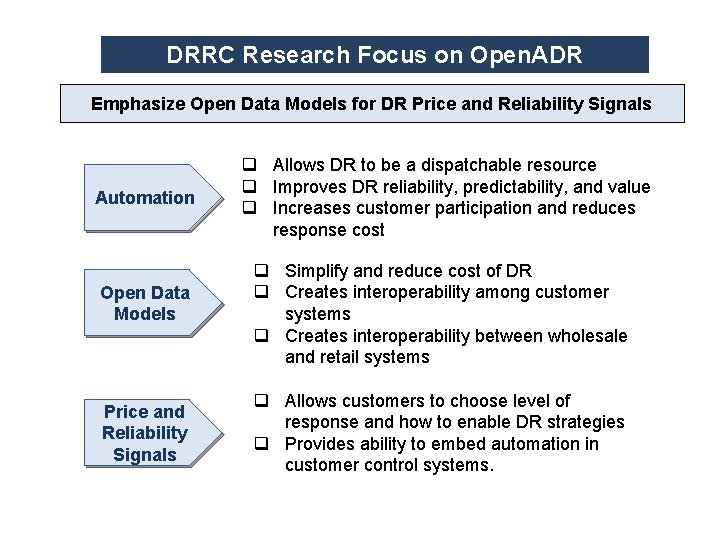 DRRC Research Focus on OpenADR

Emphasize Open Data Models for DR Price and Reliability Signals

Automation

❑ Allows DR to be a dispatchable resource
❑ Improves DR reliability, predictability, and value
❑ Increases customer participation and reduces response cost

Open Data Models

❑ Simplify and reduce cost of DR
❑ Creates interoperability among customer systems
❑ Creates interoperability between wholesale and retail systems

Price and Reliability Signals

❑ Allows customers to choose level of response and how to enable DR strategies
❑ Provides ability to embed automation in customer control systems.